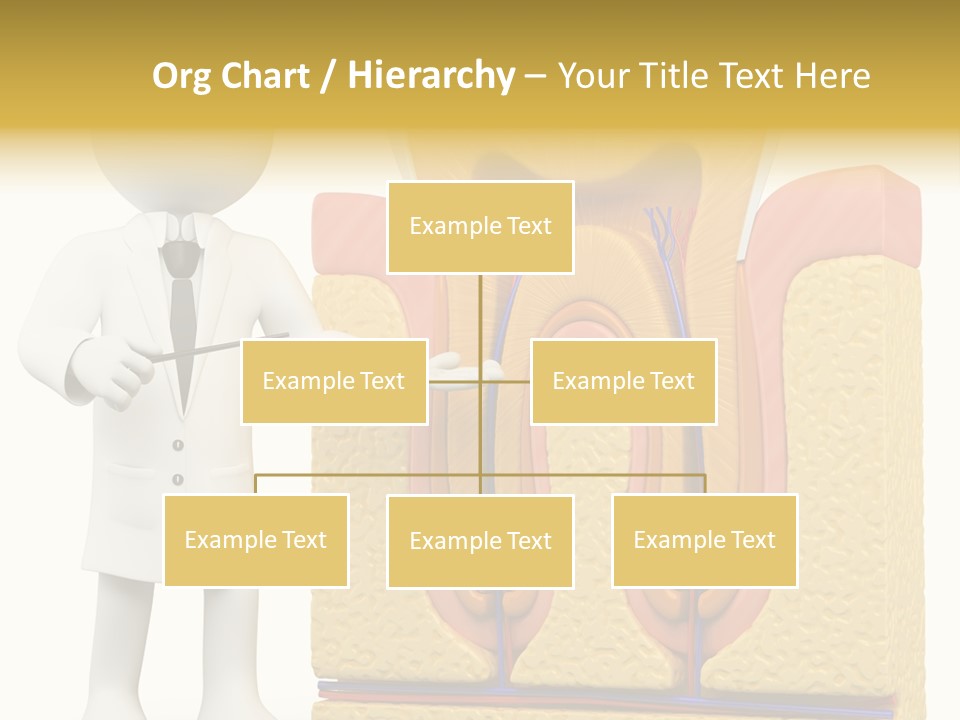 Org Chart / Hierarchy – Your Title Text Here

Example Text

Example Text

Example Text

Example Text

Example Text

Example Text